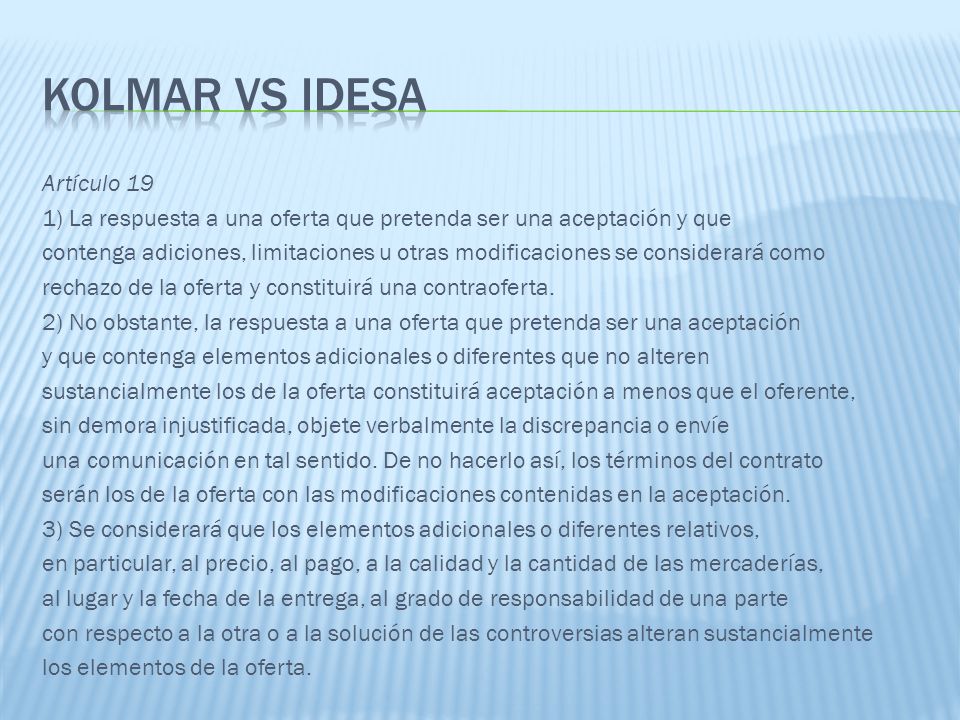 KOLMAR VS IDESA

Artículo 19
1) La respuesta a una oferta que pretenda ser una aceptación y que contenga adiciones, limitaciones u otras modificaciones se considerará como rechazo de la oferta y constituirá una contraoferta.
2) No obstante, la respuesta a una oferta que pretenda ser una aceptación y que contenga elementos adicionales o diferentes que no alteren sustancialmente los de la oferta constituirá aceptación a menos que el oferente, sin demora injustificada, objete verbalmente la discrepancia o envíe una comunicación en tal sentido. De no hacerlo así, los términos del contrato serán los de la oferta con las modificaciones contenidas en la aceptación.
3) Se considerará que los elementos adicionales o diferentes relativos, en particular, al precio, al pago, a la calidad y la cantidad de las mercaderías, al lugar y la fecha de la entrega, al grado de responsabilidad de una parte con respecto a la otra o a la solución de las controversias alteran sustancialmente los elementos de la oferta.